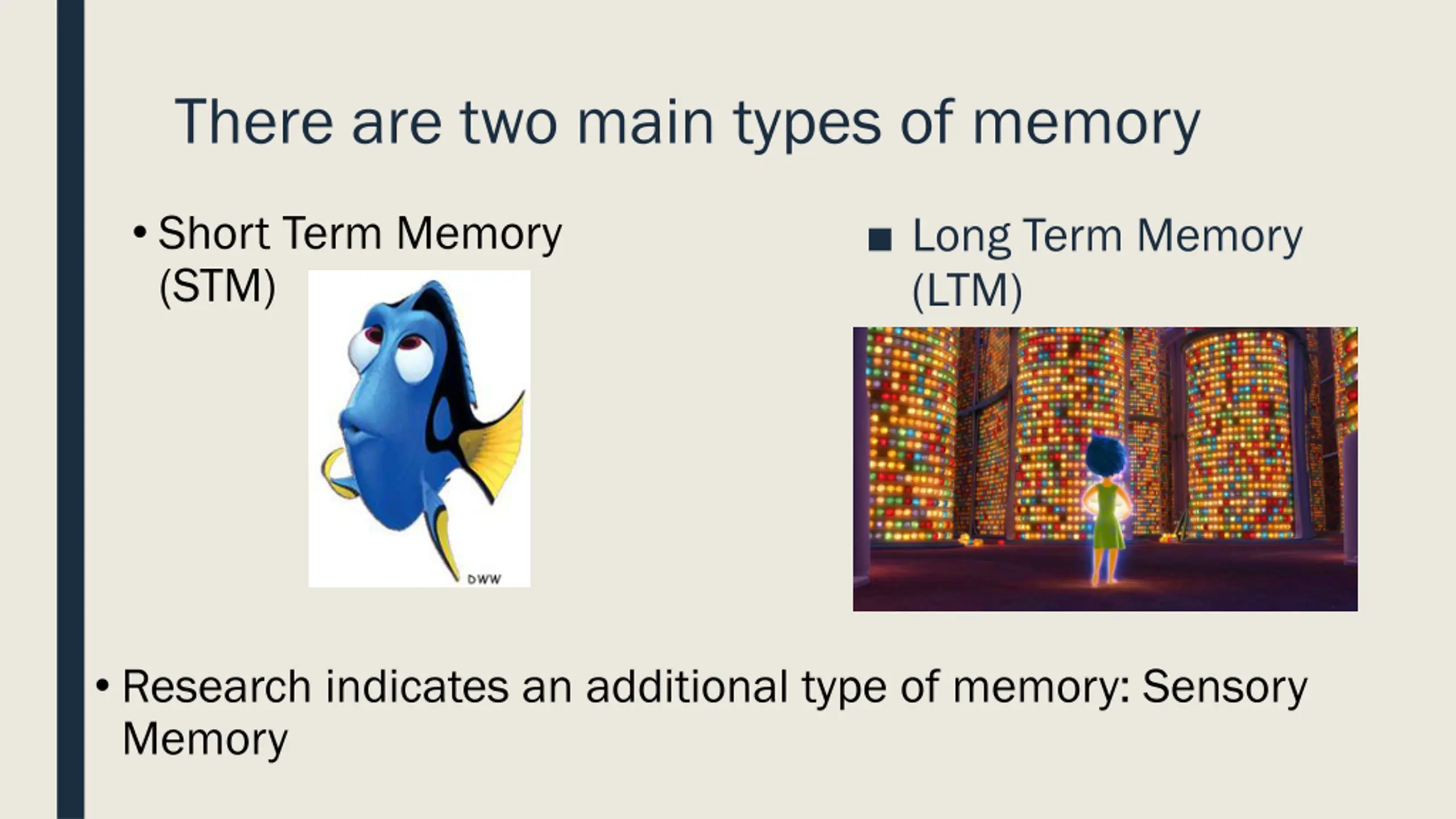 There are two main types of memory

• Short Term Memory (STM)

DWW

■ Long Term Memory (LTM)

• Research indicates an additional type of memory: Sensory Memory